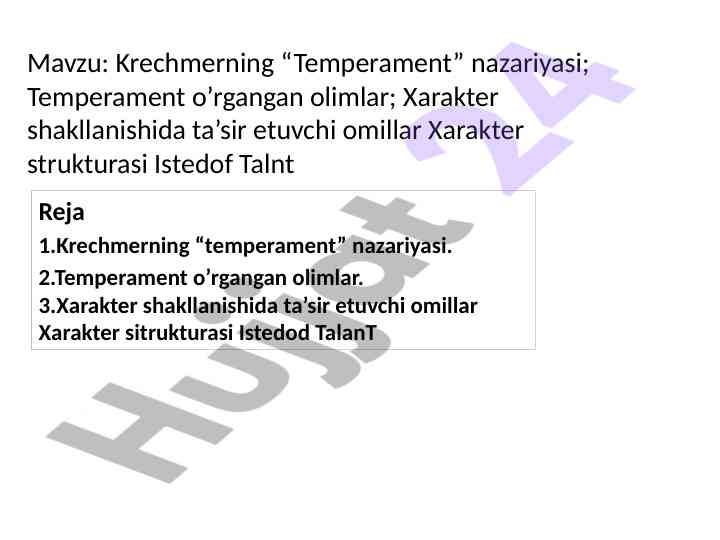 Mavzu: Krechmerning “Temperament” nazariyasi; Temperament o’rgangan olimlar; Xarakter shakllanishida ta’sir etuvchi omillar Xarakter strukturasi Istedof Talnt

Reja

1.Krechmerning “temperament” nazariyasi.

2.Temperament o’rgangan olimlar.

3.Xarakter shakllanishida ta’sir etuvchi omillar Xarakter sitrukturasi Istedod TalanT

Hujjat 24